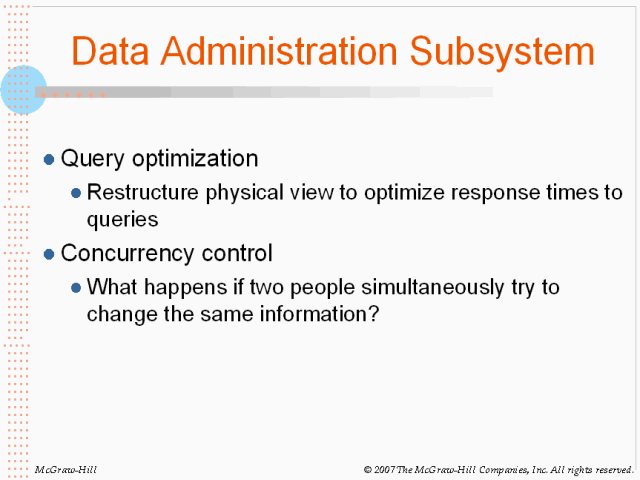 Data Administration Subsystem

- Query optimization
  - Restructure physical view to optimize response times to queries
- Concurrency control
  - What happens if two people simultaneously try to change the same information?

McGraw-Hill

© 2007 The McGraw-Hill Companies, Inc. All rights reserved.